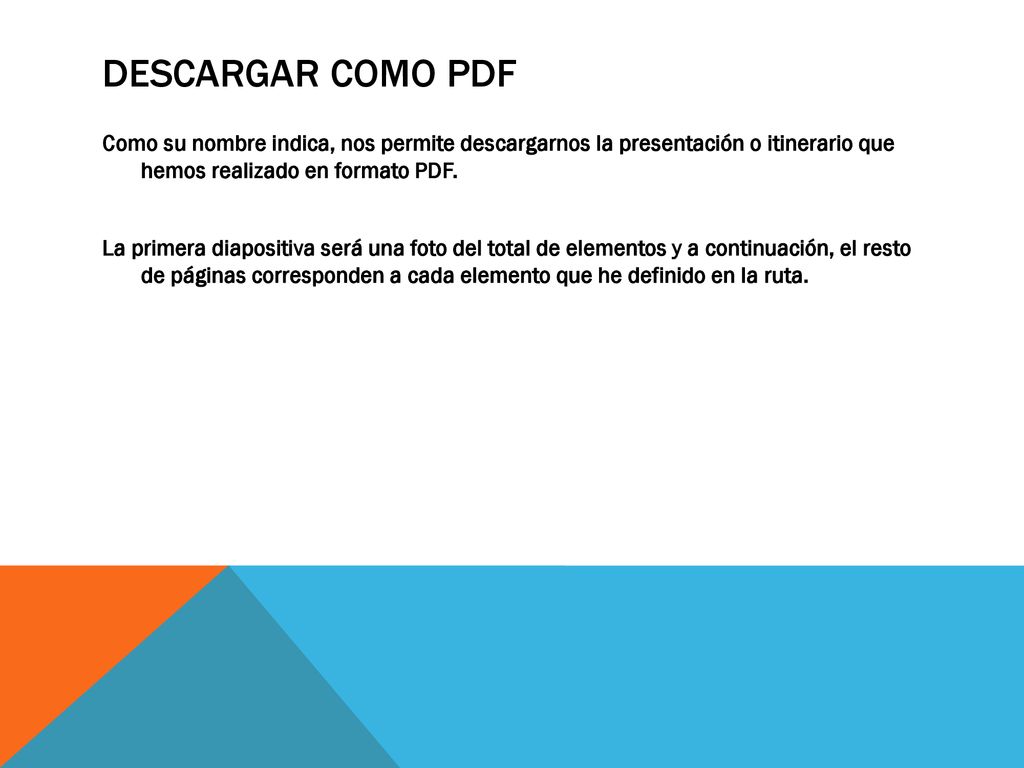 DESCARGAR COMO PDF

Como su nombre indica, nos permite descargarnos la presentación o itinerario que hemos realizado en formato PDF.

La primera diapositiva será una foto del total de elementos y a continuación, el resto de páginas corresponden a cada elemento que he definido en la ruta.